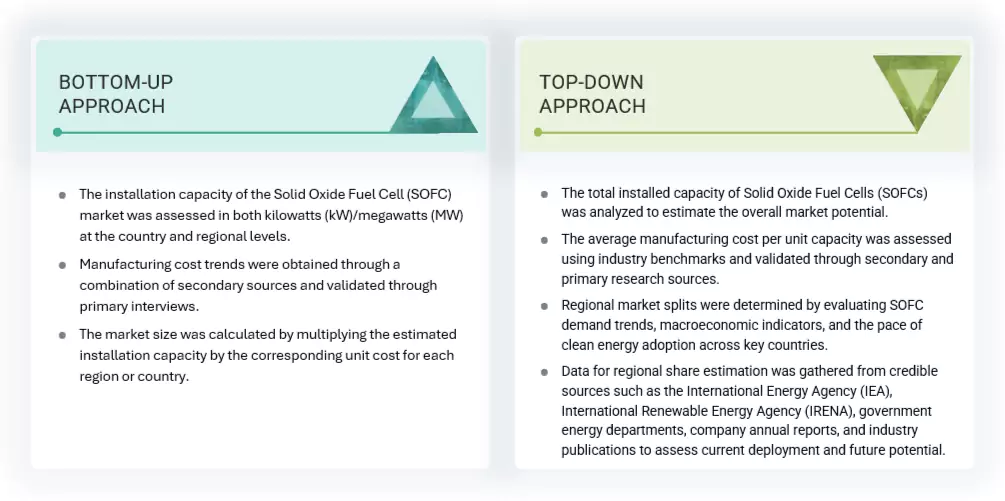 BOTTOM-UP APPROACH

- The installation capacity of the Solid Oxide Fuel Cell (SOFC) market was assessed in both kilowatts (kW)/megawatts (MW) at the country and regional levels.
- Manufacturing cost trends were obtained through a combination of secondary sources and validated through primary interviews.
- The market size was calculated by multiplying the estimated installation capacity by the corresponding unit cost for each region or country.

TOP-DOWN APPROACH

- The total installed capacity of Solid Oxide Fuel Cells (SOFCs) was analyzed to estimate the overall market potential.
- The average manufacturing cost per unit capacity was assessed using industry benchmarks and validated through secondary and primary research sources.
- Regional market splits were determined by evaluating SOFC demand trends, macroeconomic indicators, and the pace of clean energy adoption across key countries.
- Data for regional share estimation was gathered from credible sources such as the International Energy Agency (IEA), International Renewable Energy Agency (IRENA), government energy departments, company annual reports, and industry publications to assess current deployment and future potential.